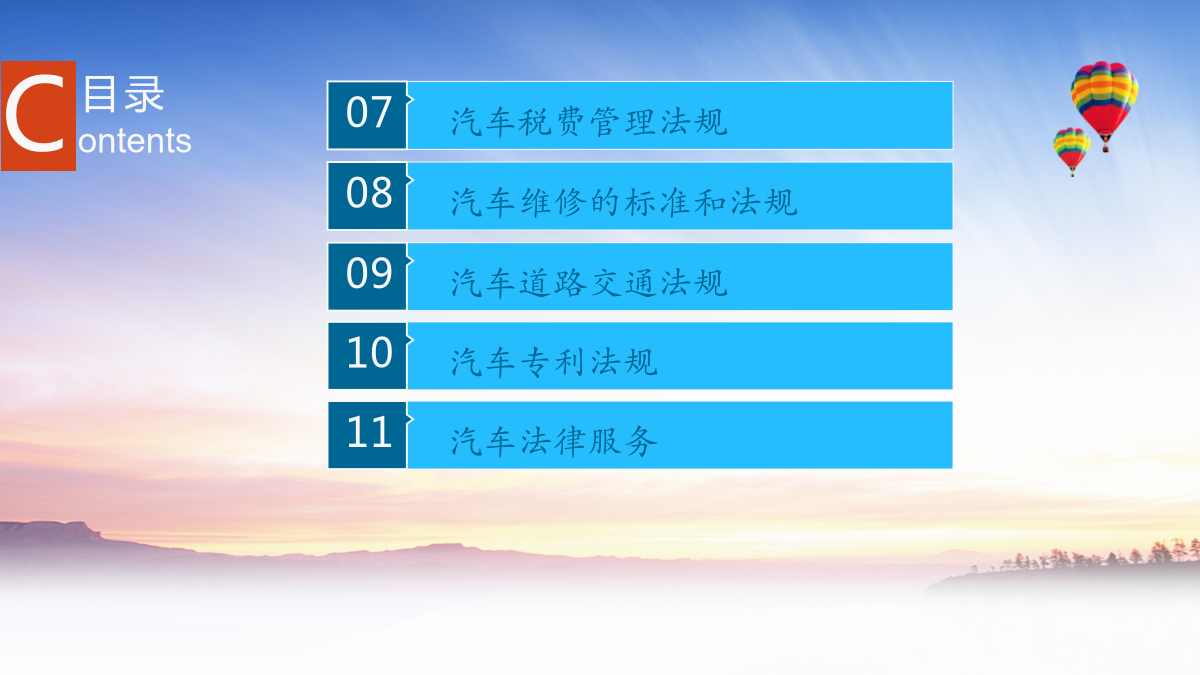 C 目录
ontents

07 汽车税费管理法规

08 汽车维修的标准和法规

09 汽车道路交通法规

10 汽车专利法规

11 汽车法律服务